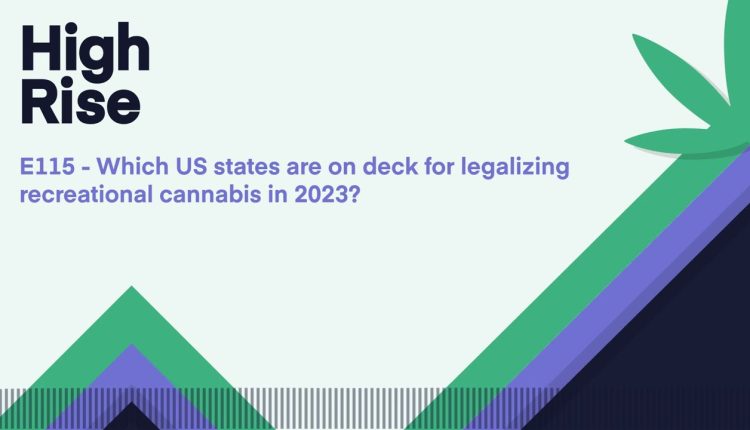 High
Rise

E115 - Which US states are on deck for legalizing recreational cannabis in 2023?